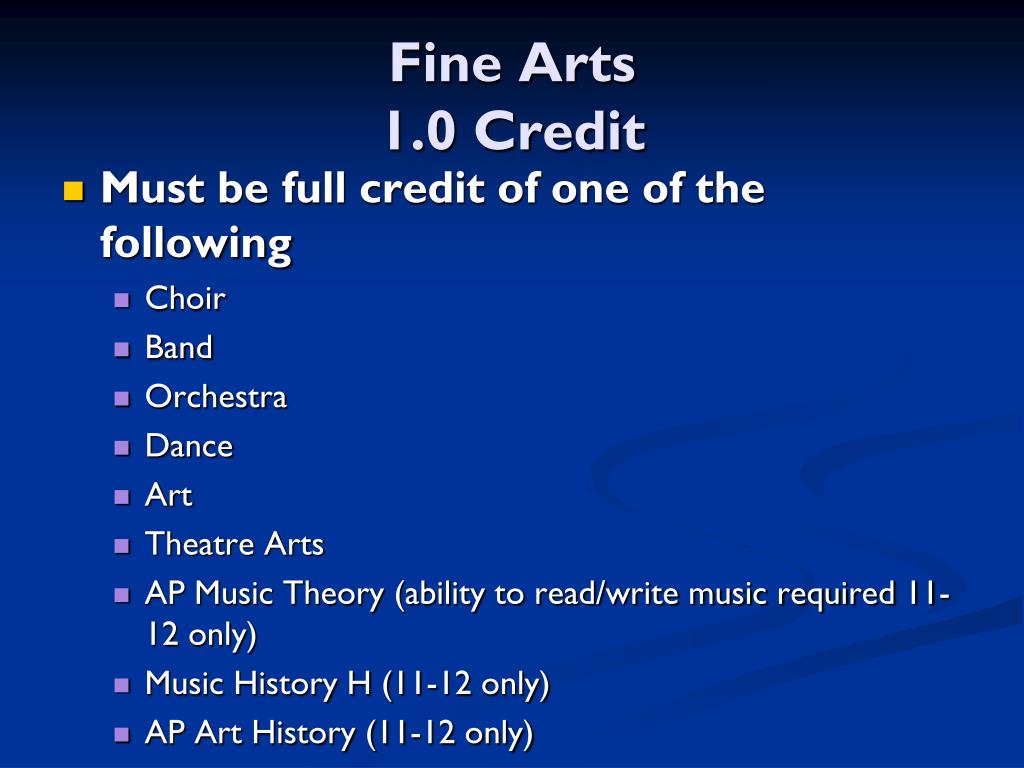 Fine Arts
1.0 Credit

Must be full credit of one of the following

Choir

Band

Orchestra

Dance

Art

Theatre Arts

AP Music Theory (ability to read/write music required 11-12 only)

Music History H (11-12 only)

AP Art History (11-12 only)